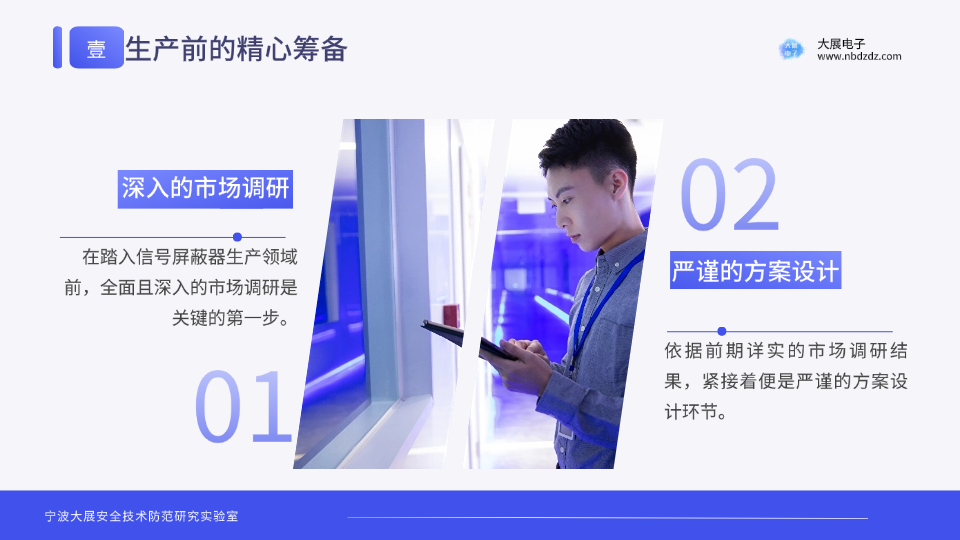 壹 生产前的精心筹备

大展电子
www.nbdzdz.com

深入的市场调研

在踏入信号屏蔽器生产领域前，全面且深入的市场调研是关键的第一步。

01

02

严谨的方案设计

依据前期详实的市场调研结果，紧接着便是严谨的方案设计环节。

宁波大展安全技术防范研究实验室